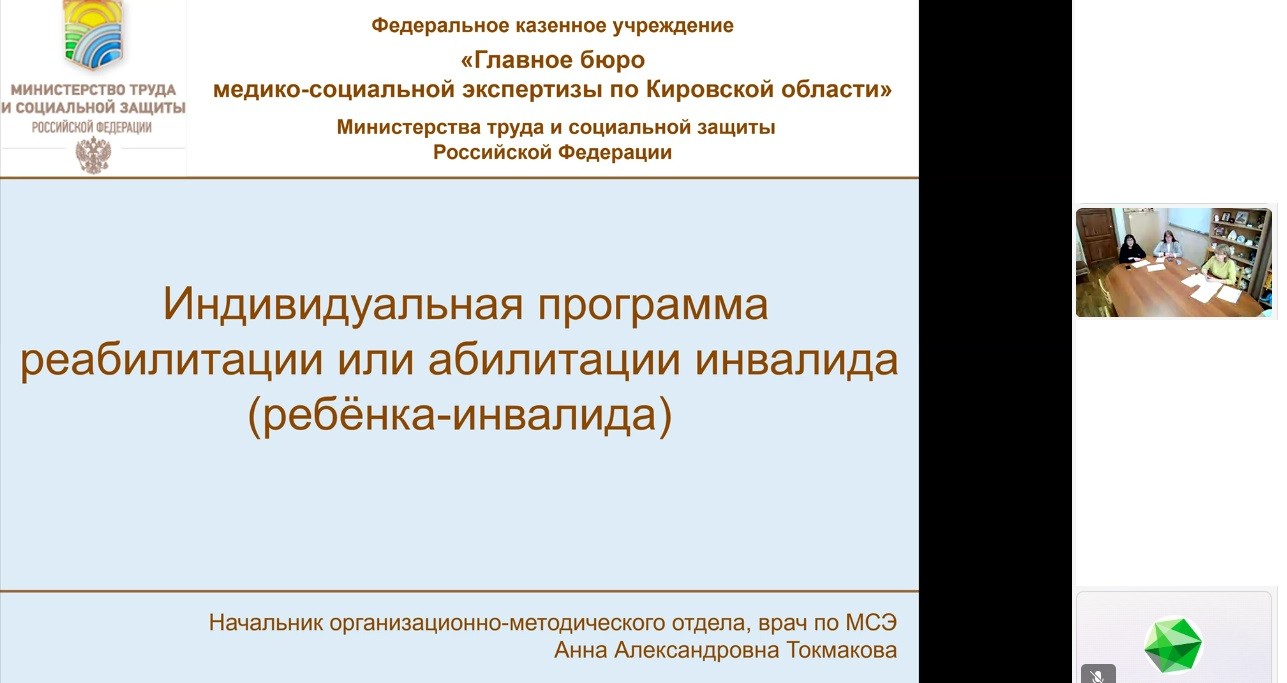 МИНИСТЕРСТВО ТРУДА И СОЦИАЛЬНОЙ ЗАЩИТЫ РОССИЙСКОЙ ФЕДЕРАЦИИ

Федеральное казенное учреждение
«Главное бюро медико-социальной экспертизы по Кировской области»
Министерства труда и социальной защиты Российской Федерации

Индивидуальная программа реабилитации или абилитации инвалида (ребёнка-инвалида)

Начальник организационно-методического отдела, врач по МСЭ
Анна Александровна Токмакова